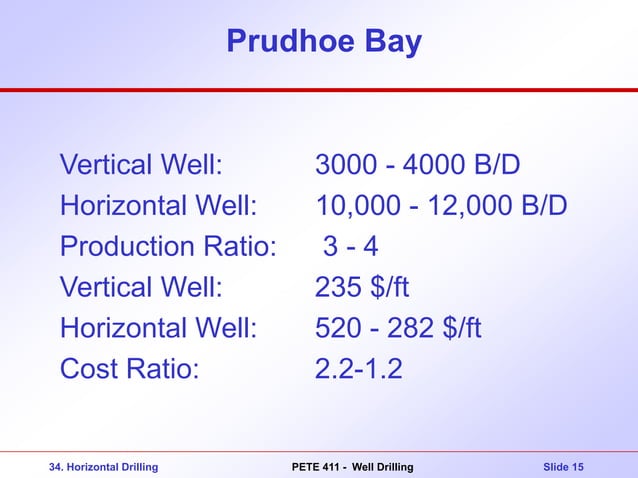 Prudhoe Bay

Vertical Well: 3000 - 4000 B/D
Horizontal Well: 10,000 - 12,000 B/D
Production Ratio: 3 - 4
Vertical Well: 235 $/ft
Horizontal Well: 520 - 282 $/ft
Cost Ratio: 2.2-1.2

34. Horizontal Drilling PETE 411 - Well Drilling Slide 15